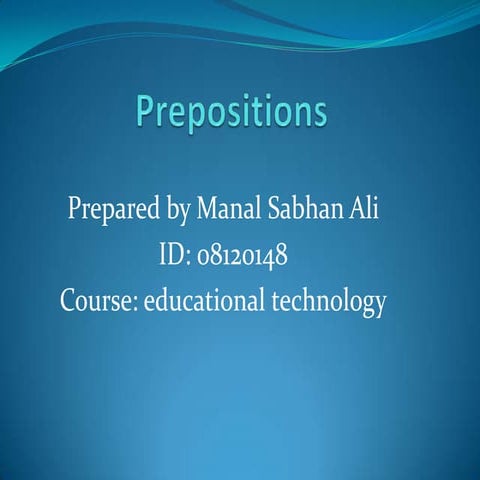 Prepositions

Prepared by Manal Sabhan Ali
ID: 08120148
Course: educational technology